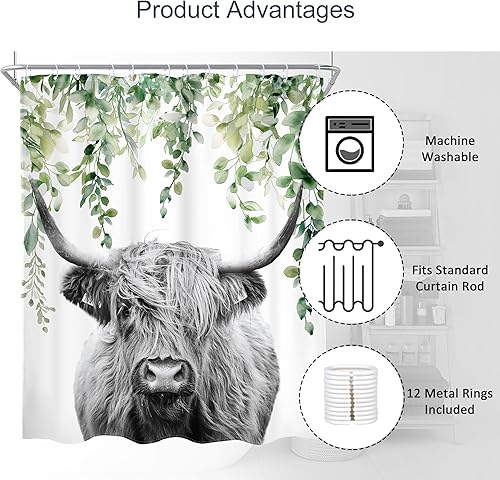 Product Advantages

Machine Washable

Fits Standard Curtain Rod

12 Metal Rings Included